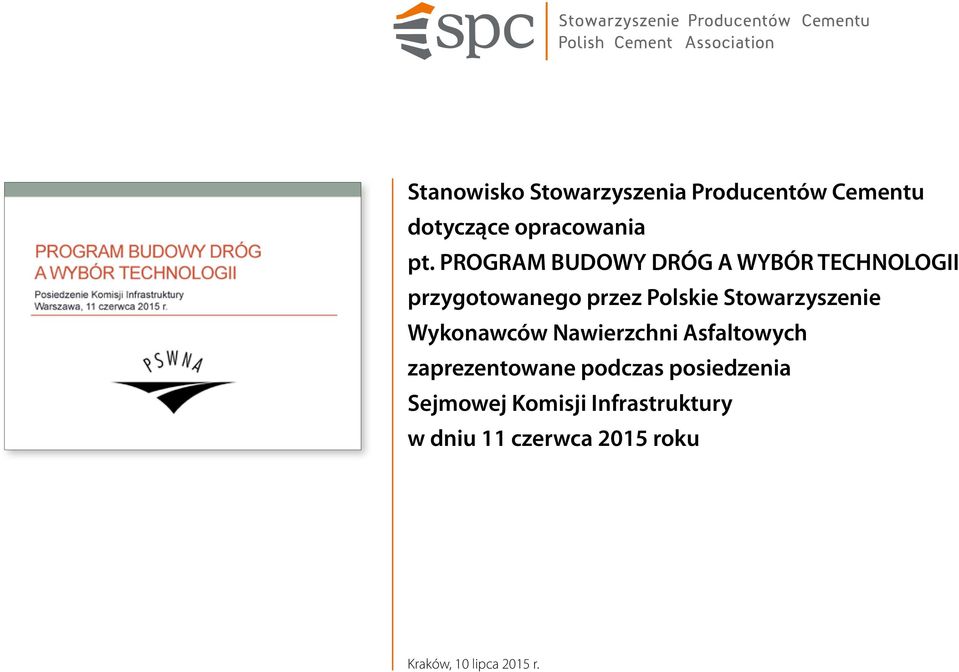 spc Stowarzyszenie Producentów Cementu
Polish Cement Association

PROGRAM BUDOWY DRÓG A WYBÓR TECHNOLOGII

Posiedzenie Komisji Infrastruktury
Warszawa, 11 czerwca 2015 r.

PSWNA

Stanowisko Stowarzyszenia Producentów Cementu dotyczące opracowania pt. PROGRAM BUDOWY DRÓG A WYBÓR TECHNOLOGII przygotowanego przez Polskie Stowarzyszenie Wykonawców Nawierzchni Asfaltowych zaprezentowane podczas posiedzenia Sejmowej Komisji Infrastruktury w dniu 11 czerwca 2015 roku

Kraków, 10 lipca 2015 r.